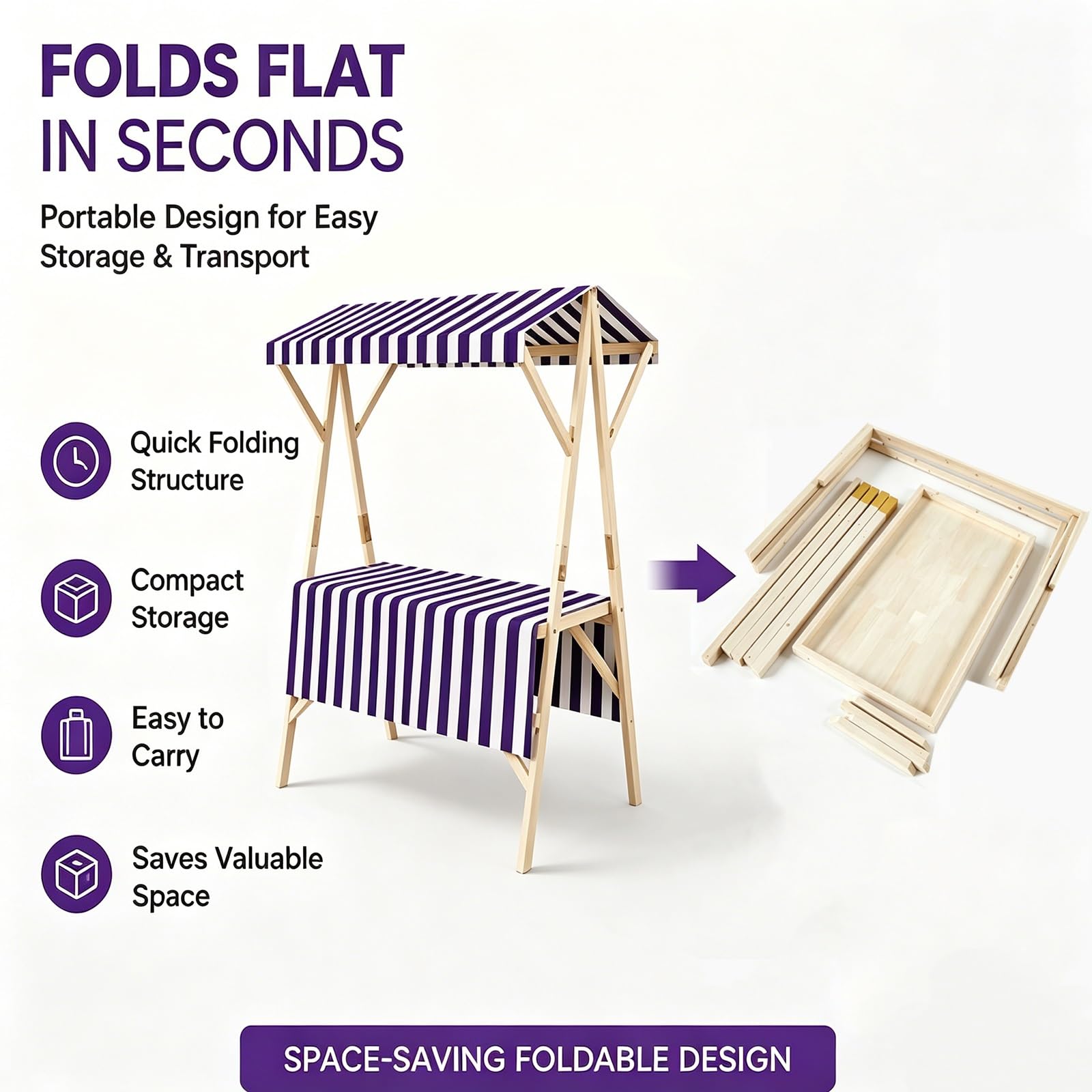 FOLDS FLAT IN SECONDS

Portable Design for Easy Storage & Transport

Quick Folding Structure

Compact Storage

Easy to Carry

Saves Valuable Space

SPACE-SAVING FOLDABLE DESIGN